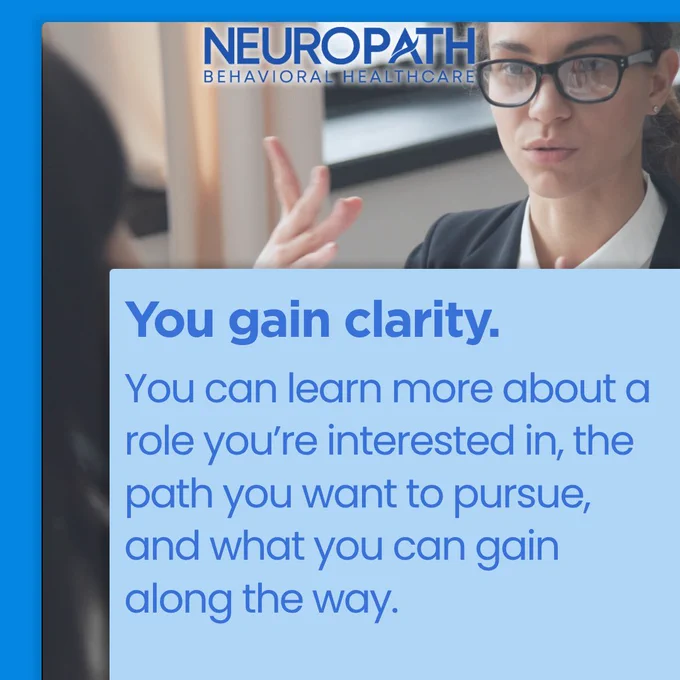 NEUROPATH
BEHAVIORAL HEALTHCARE

You gain clarity.

You can learn more about a role you're interested in, the path you want to pursue, and what you can gain along the way.